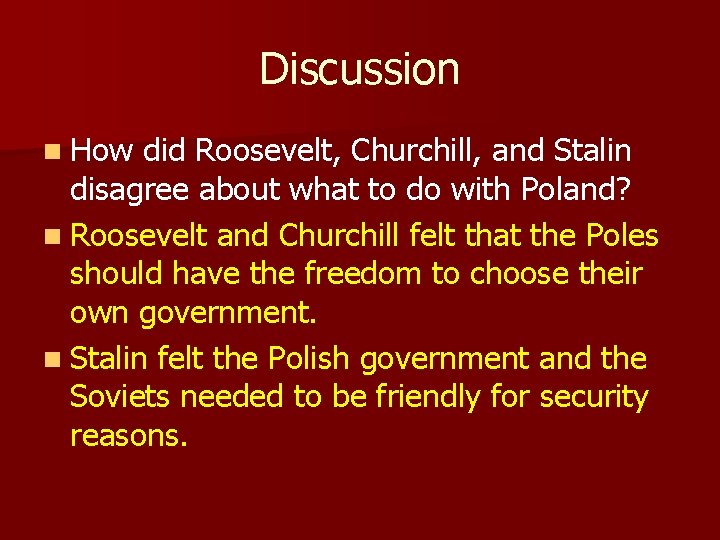 Discussion

How did Roosevelt, Churchill, and Stalin disagree about what to do with Poland?

Roosevelt and Churchill felt that the Poles should have the freedom to choose their own government.

Stalin felt the Polish government and the Soviets needed to be friendly for security reasons.